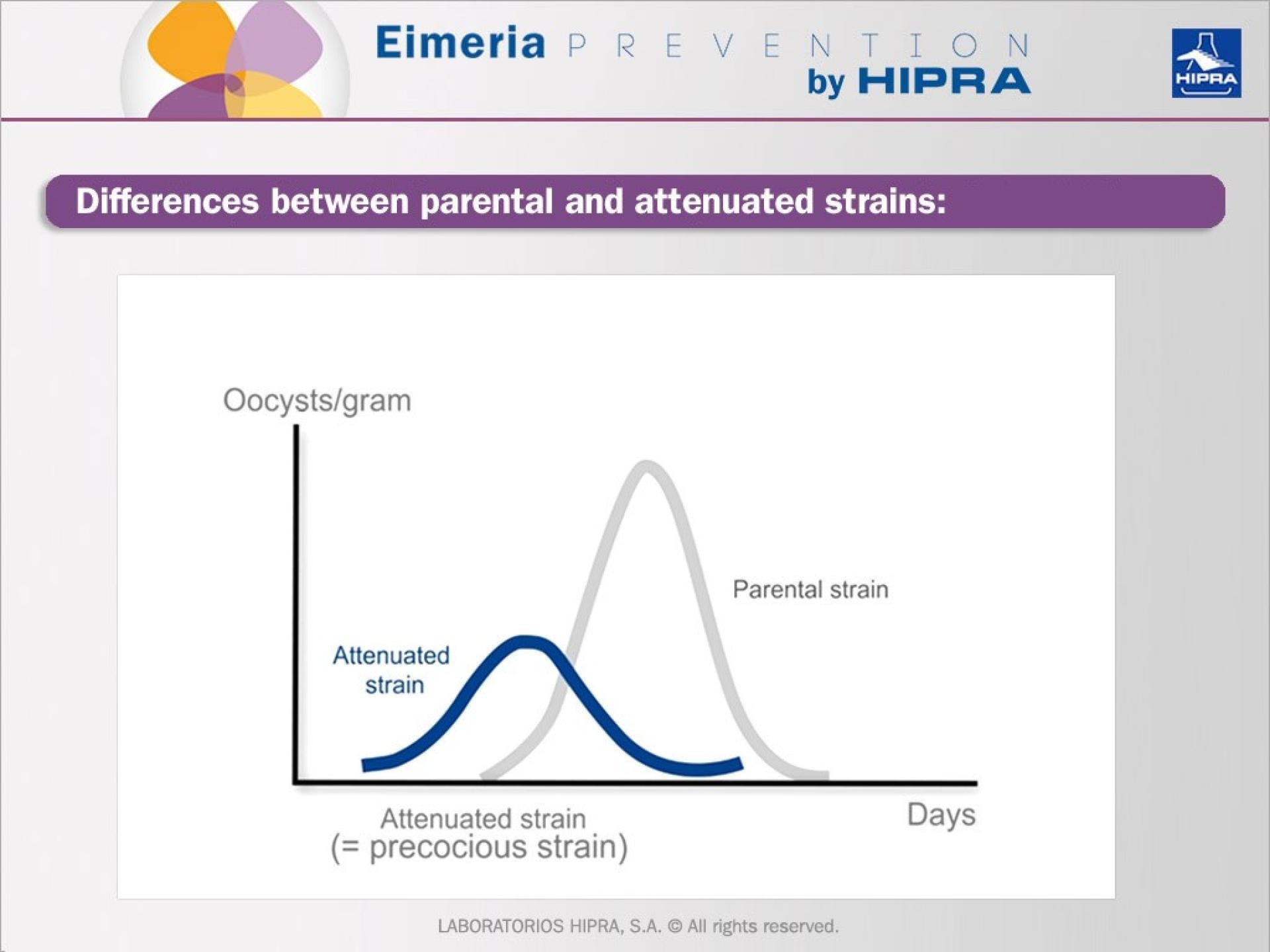 Eimeria PREVENTION by HIPRA

HIPRA

Differences between parental and attenuated strains:

Oocysts/gram

Parental strain

Attenuated strain

Attenuated strain
(= precocious strain)

Days

LABORATORIOS HIPRA, S.A. © All rights reserved.